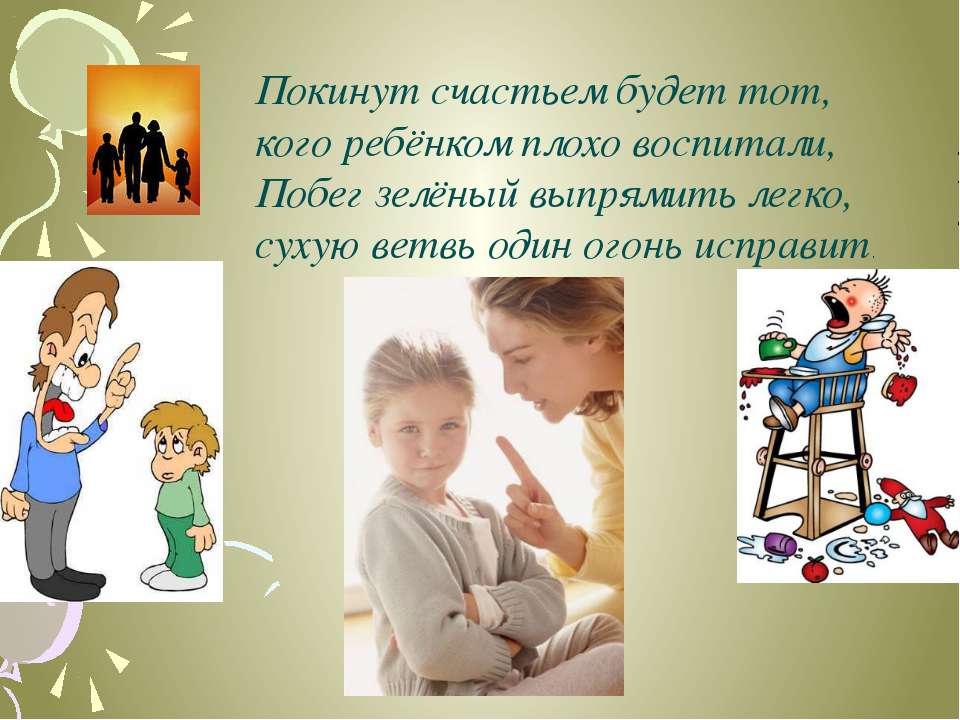 Покинут счастьем будет тот, кого ребёнком плохо воспитали, Побег зелёный выпрямить легко, сухую ветвь один огонь исправит.